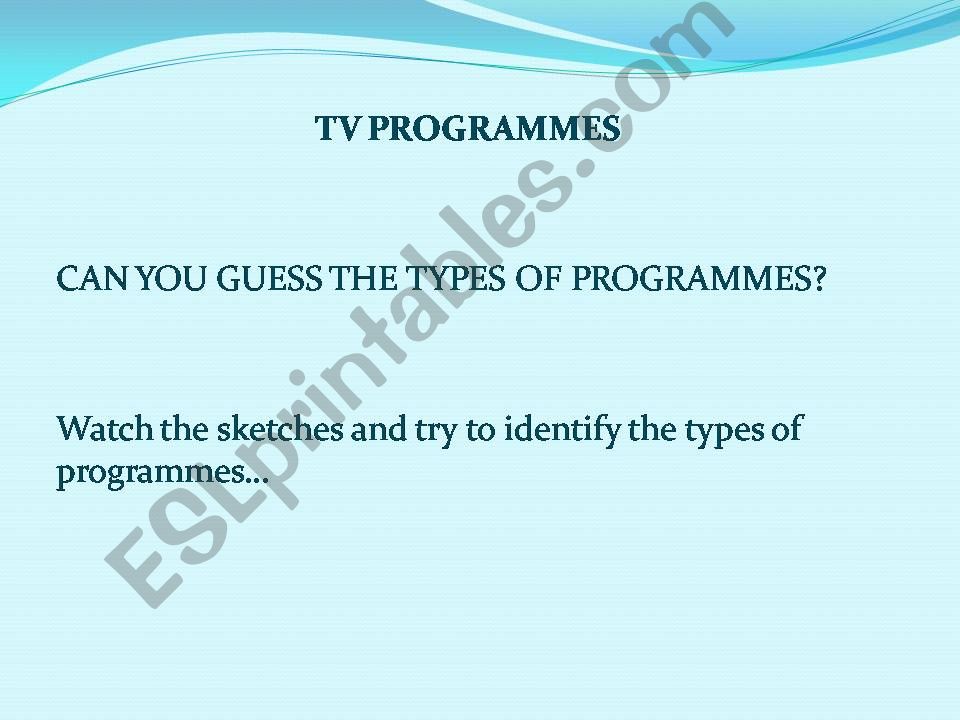 TV PROGRAMMES

CAN YOU GUESS THE TYPES OF PROGRAMMES?

Watch the sketches and try to identify the types of programmes...

ESLprintables.com